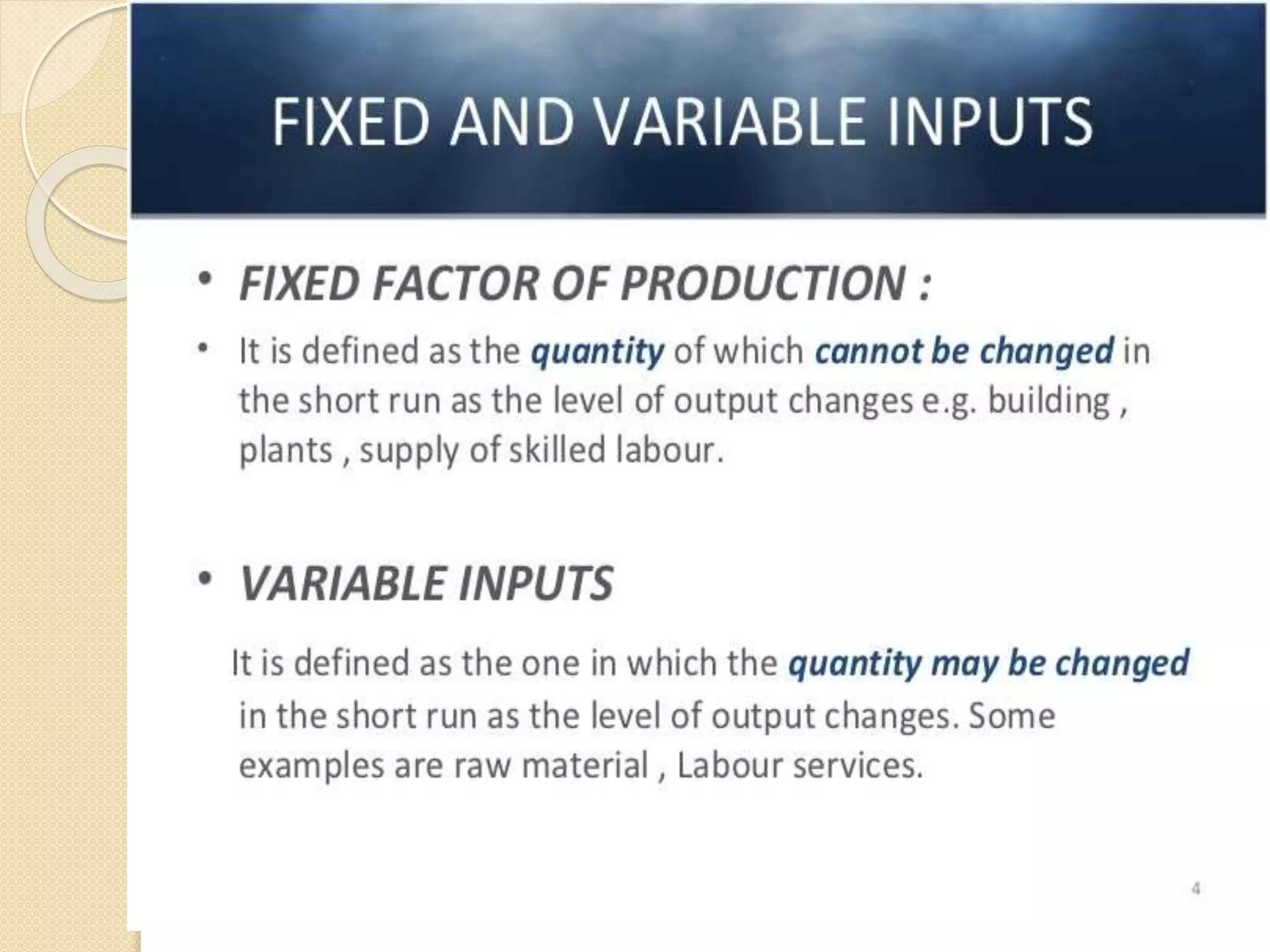 FIXED AND VARIABLE INPUTS

• FIXED FACTOR OF PRODUCTION :

• It is defined as the quantity of which cannot be changed in the short run as the level of output changes e.g. building , plants , supply of skilled labour.

• VARIABLE INPUTS

It is defined as the one in which the quantity may be changed in the short run as the level of output changes. Some examples are raw material , Labour services.

4